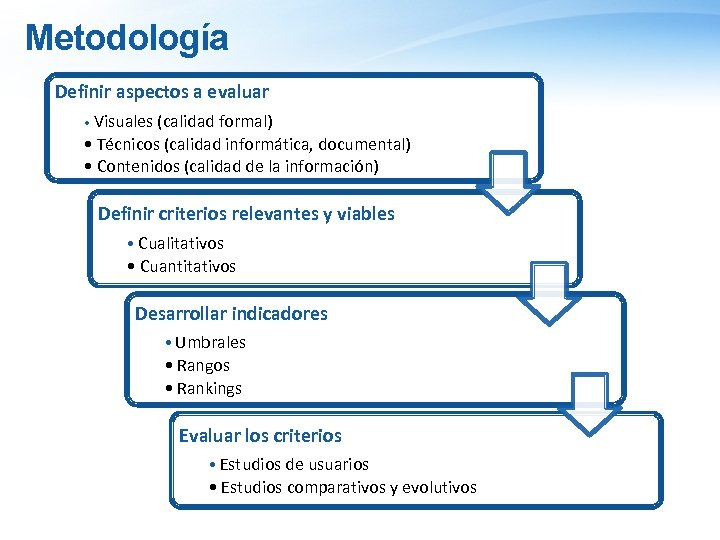 Metodología

Definir aspectos a evaluar

• Visuales (calidad formal)
• Técnicos (calidad informática, documental)
• Contenidos (calidad de la información)

Definir criterios relevantes y viables

• Cualitativos
• Cuantitativos

Desarrollar indicadores

• Umbrales
• Rangos
• Rankings

Evaluar los criterios

• Estudios de usuarios
• Estudios comparativos y evolutivos